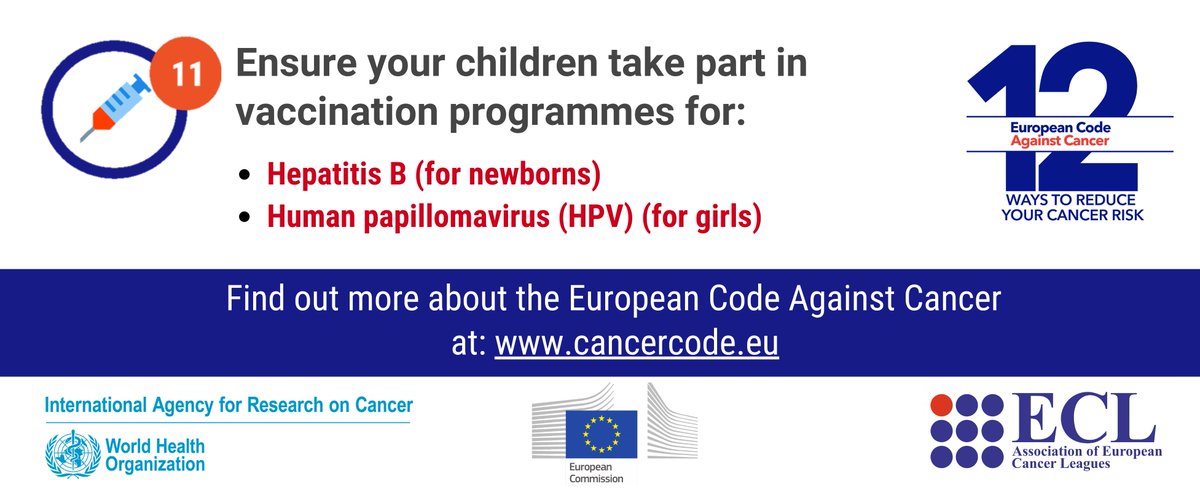 11

Ensure your children take part in vaccination programmes for:

- Hepatitis B (for newborns)
- Human papillomavirus (HPV) (for girls)

12
European Code Against Cancer
WAYS TO REDUCE YOUR CANCER RISK

Find out more about the European Code Against Cancer at: www.cancercode.eu

International Agency for Research on Cancer
World Health Organization

European Commission

ECL
Association of European Cancer Leagues